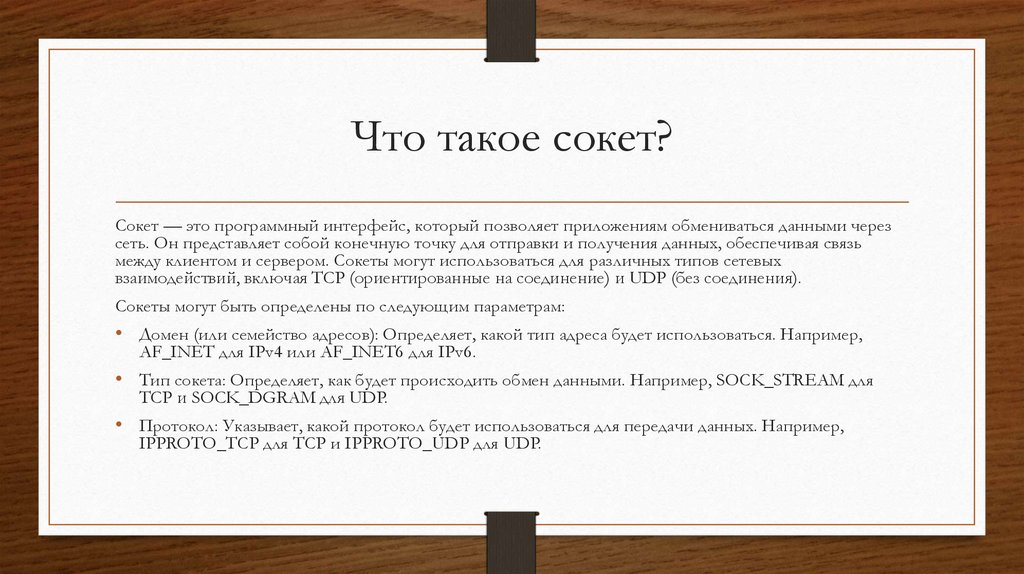 Что такое сокет?

Сокет — это программный интерфейс, который позволяет приложениям обмениваться данными через сеть. Он представляет собой конечную точку для отправки и получения данных, обеспечивая связь между клиентом и сервером. Сокеты могут использоваться для различных типов сетевых взаимодействий, включая TCP (ориентированные на соединение) и UDP (без соединения).

Сокеты могут быть определены по следующим параметрам:

• Домен (или семейство адресов): Определяет, какой тип адреса будет использоваться. Например, AF_INET для IPv4 или AF_INET6 для IPv6.

• Тип сокета: Определяет, как будет происходить обмен данными. Например, SOCK_STREAM для TCP и SOCK_DGRAM для UDP.

• Протокол: Указывает, какой протокол будет использоваться для передачи данных. Например, IPPROTO_TCP для TCP и IPPROTO_UDP для UDP.